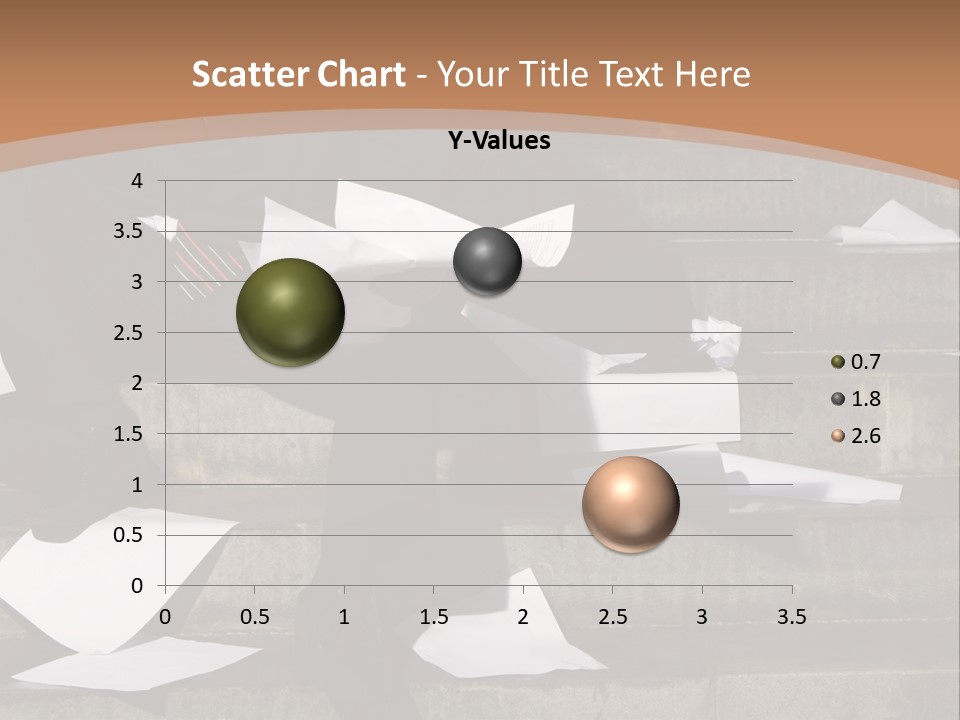 Scatter Chart - Your Title Text Here

Y-Values

4
3.5
3
2.5
2
1.5
1
0.5
0

0 0.5 1 1.5 2 2.5 3 3.5

0.7
1.8
2.6